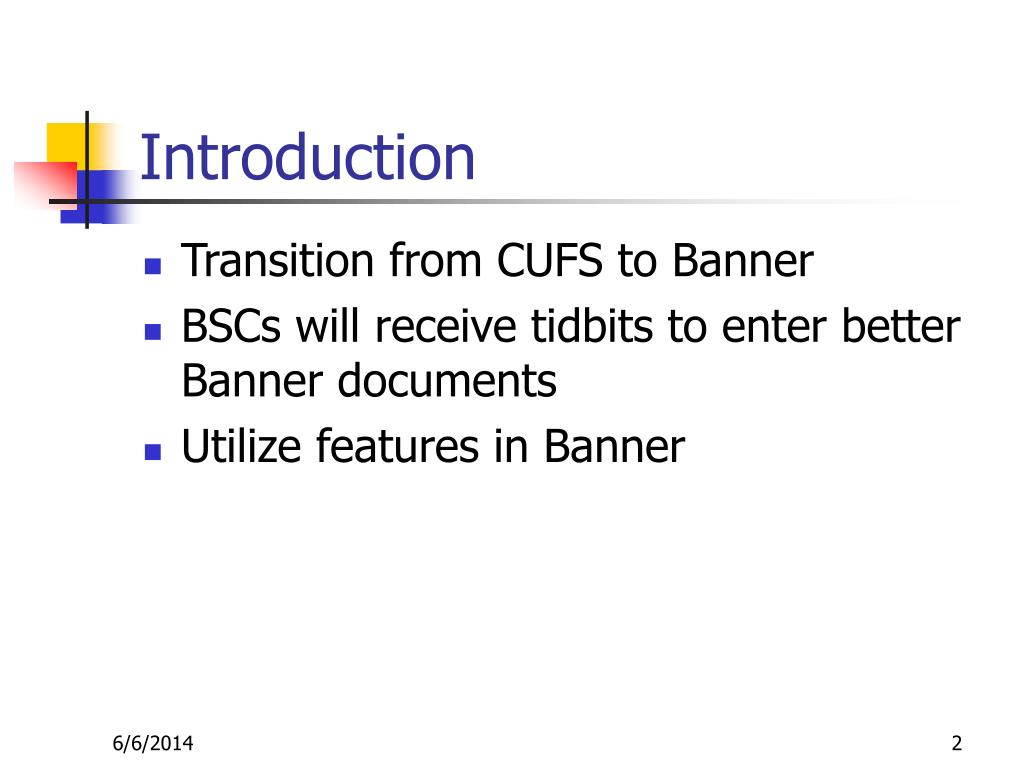 Introduction

- Transition from CUFS to Banner
- BSCs will receive tidbits to enter better Banner documents
- Utilize features in Banner

6/6/2014

2